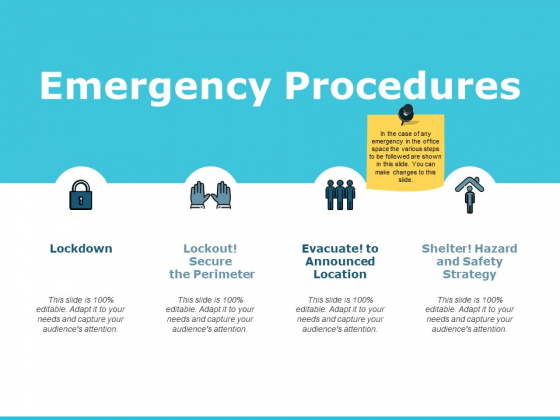 Emergency Procedures

In the case of any emergency in the office space the various steps to be followed are shown in this slide. You can make changes to this slide.

Lockdown

This slide is 100% editable. Adapt it to your needs and capture your audience's attention.

Lockout! Secure the Perimeter

This slide is 100% editable. Adapt it to your needs and capture your audience's attention.

Evacuate! to Announced Location

This slide is 100% editable. Adapt it to your needs and capture your audience's attention.

Shelter! Hazard and Safety Strategy

This slide is 100% editable. Adapt it to your needs and capture your audience's attention.